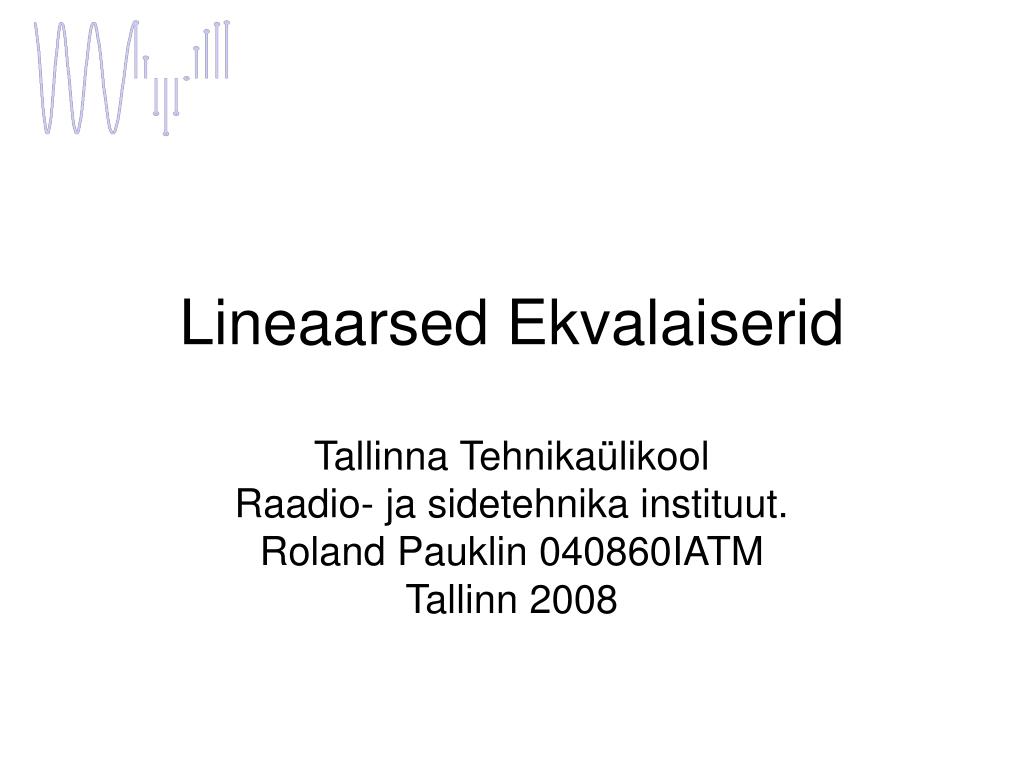 Lineaarsed Ekvalaiserid

Tallinna Tehnikaülikool
Raadio- ja sidetehnika instituut.
Roland Pauklin 040860IATM
Tallinn 2008